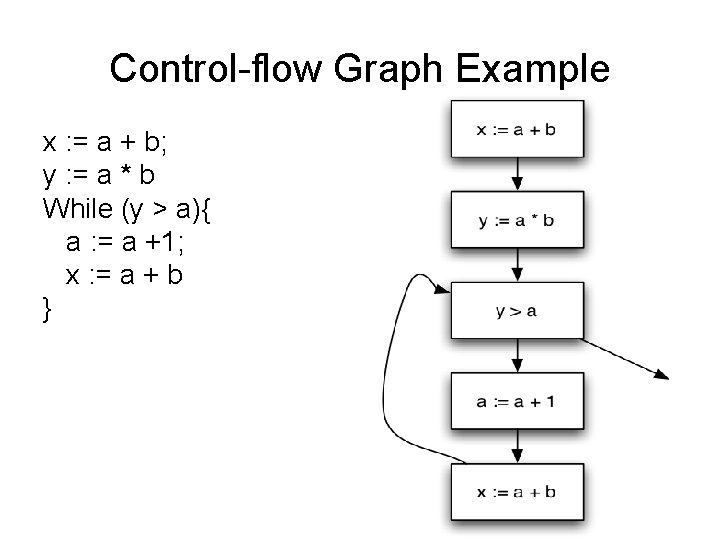 Control-flow Graph Example

x := a + b;
y := a * b
While (y > a){
a := a +1;
x := a + b
}

x := a + b

y := a * b

y > a

a := a + 1

x := a + b